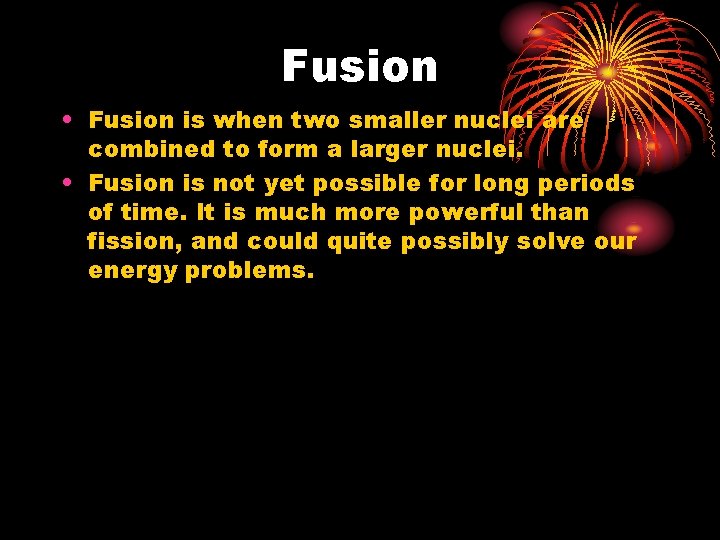 Fusion

• Fusion is when two smaller nuclei are combined to form a larger nuclei.

• Fusion is not yet possible for long periods of time. It is much more powerful than fission, and could quite possibly solve our energy problems.